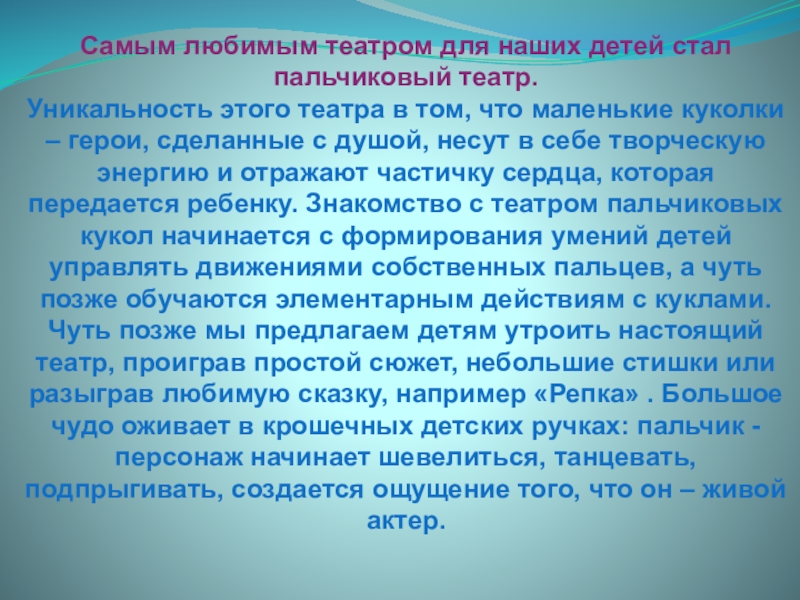 Самым любимым театром для наших детей стал пальчиковый театр.

Уникальность этого театра в том, что маленькие куколки – герои, сделанные с душой, несут в себе творческую энергию и отражают частичку сердца, которая передается ребенку. Знакомство с театром пальчиковых кукол начинается с формирования умений детей управлять движениями собственных пальцев, а чуть позже обучаются элементарным действиям с куклами. Чуть позже мы предлагаем детям утроить настоящий театр, проиграв простой сюжет, небольшие стишки или разыграв любимую сказку, например «Репка» . Большое чудо оживает в крошечных детских ручках: пальчик - персонаж начинает шевелиться, танцевать, подпрыгивать, создается ощущение того, что он – живой актер.